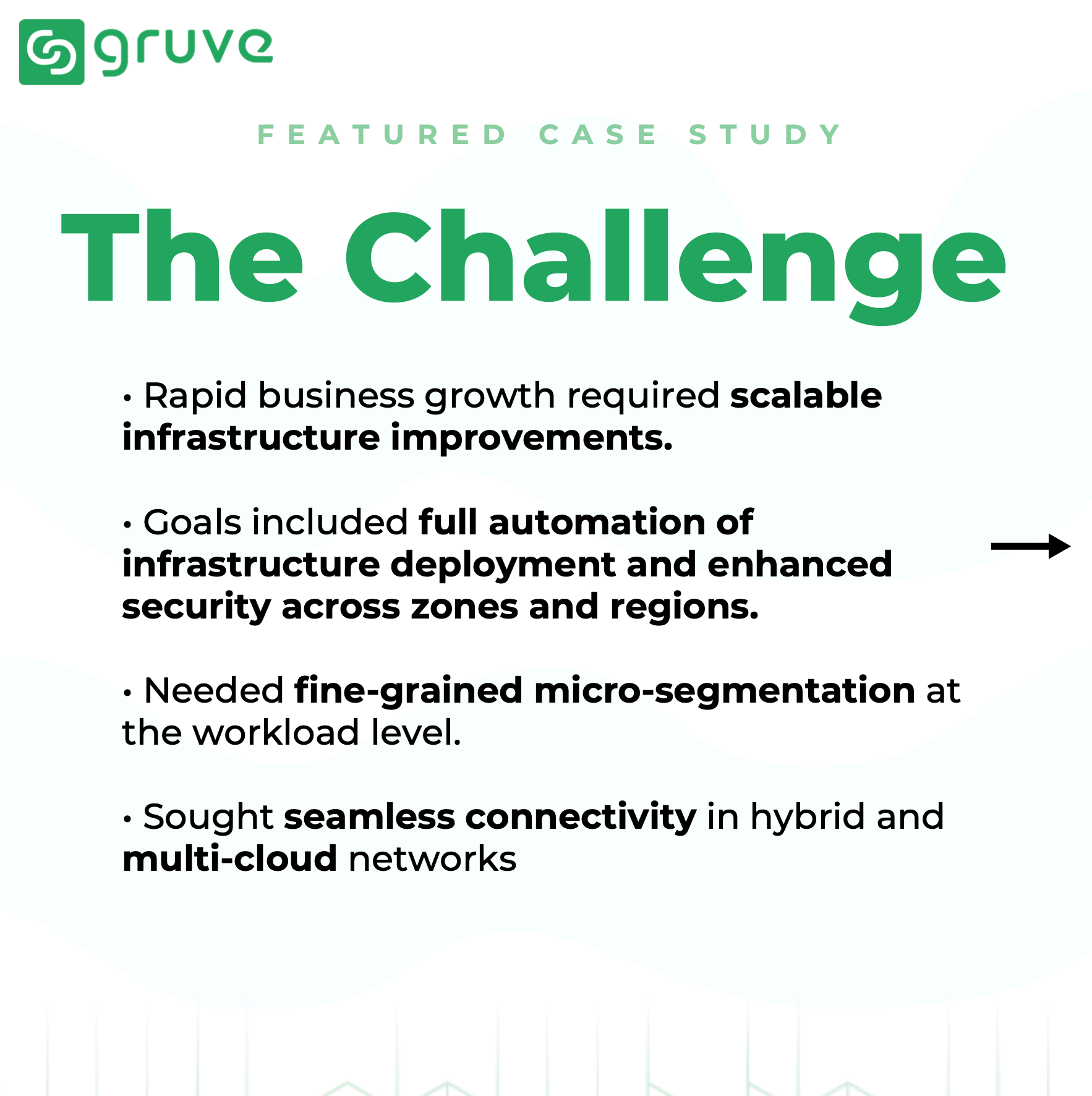 gruve

FEATURED CASE STUDY

The Challenge

• Rapid business growth required scalable infrastructure improvements.

• Goals included full automation of infrastructure deployment and enhanced security across zones and regions.

• Needed fine-grained micro-segmentation at the workload level.

• Sought seamless connectivity in hybrid and multi-cloud networks